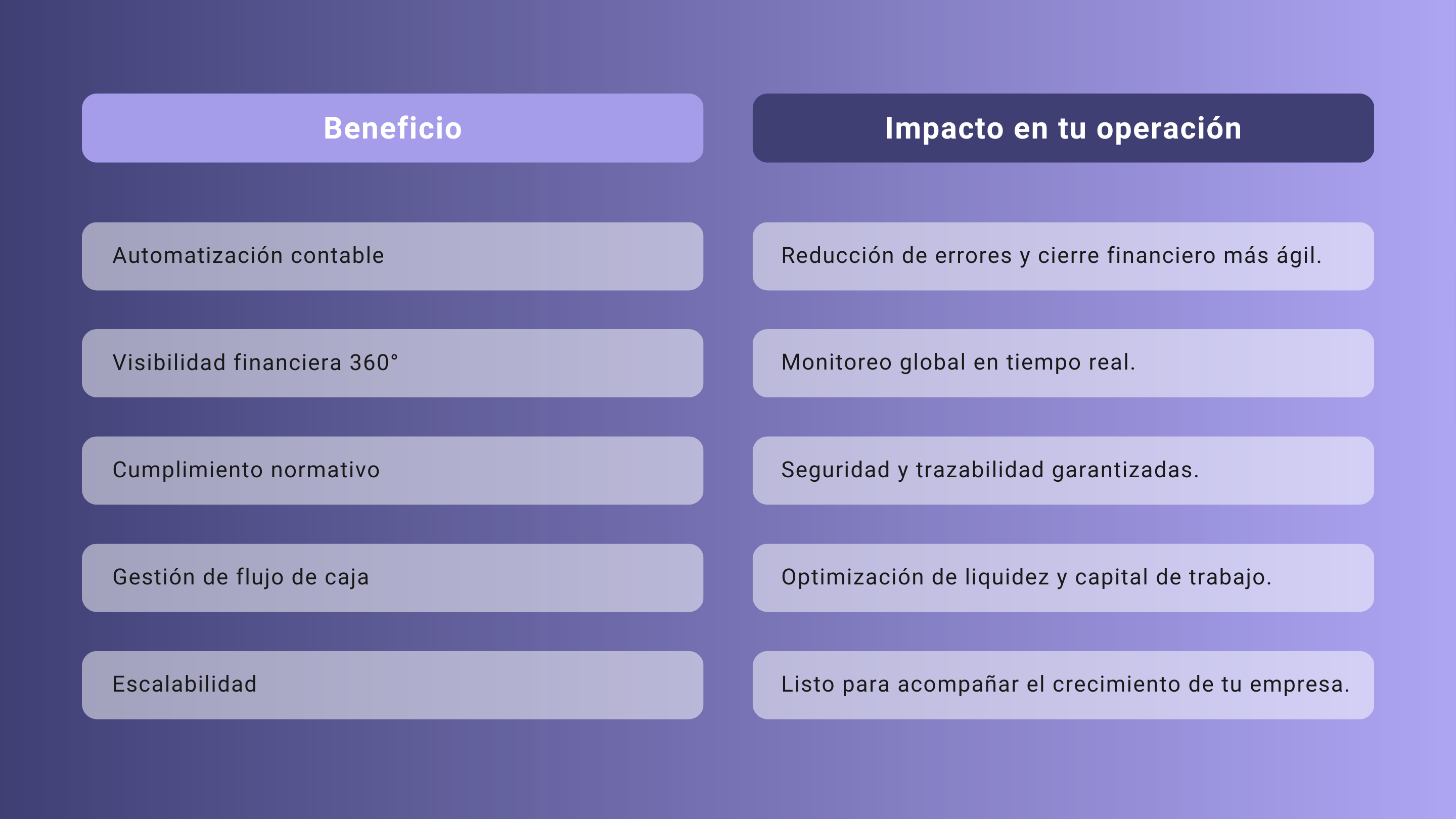 | Beneficio | Impacto en tu operación |
|---|---|
| Automatización contable | Reducción de errores y cierre financiero más ágil. |
| Visibilidad financiera 360° | Monitoreo global en tiempo real. |
| Cumplimiento normativo | Seguridad y trazabilidad garantizadas. |
| Gestión de flujo de caja | Optimización de liquidez y capital de trabajo. |
| Escalabilidad | Listo para acompañar el crecimiento de tu empresa. |